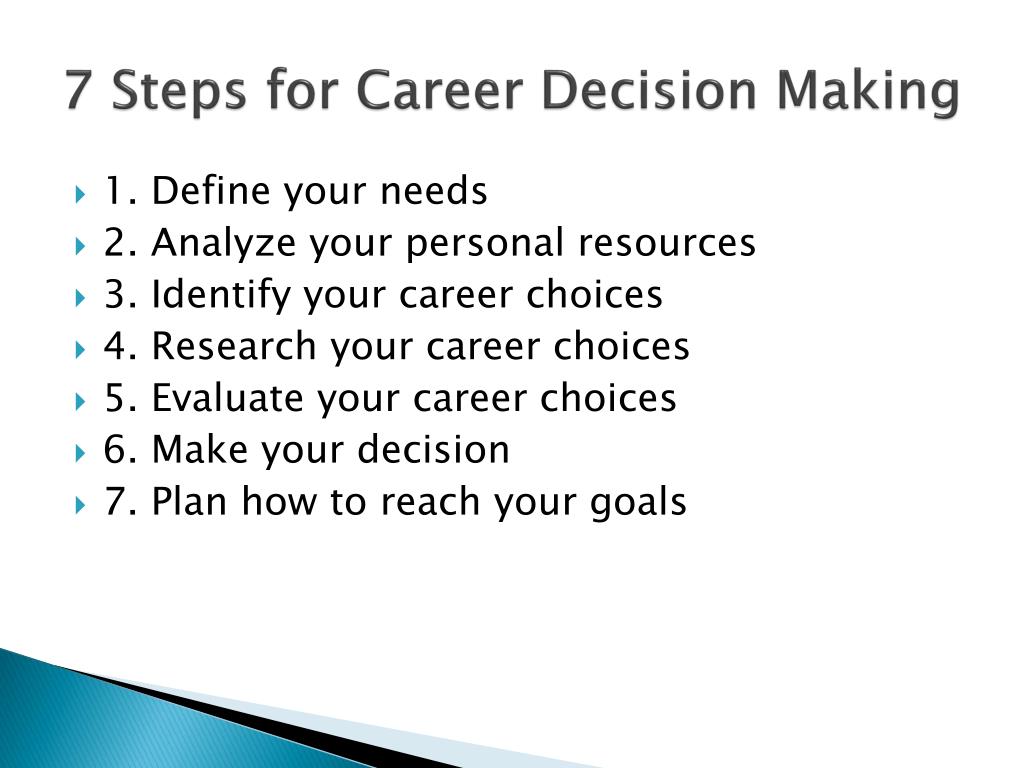 7 Steps for Career Decision Making

1. Define your needs
2. Analyze your personal resources
3. Identify your career choices
4. Research your career choices
5. Evaluate your career choices
6. Make your decision
7. Plan how to reach your goals